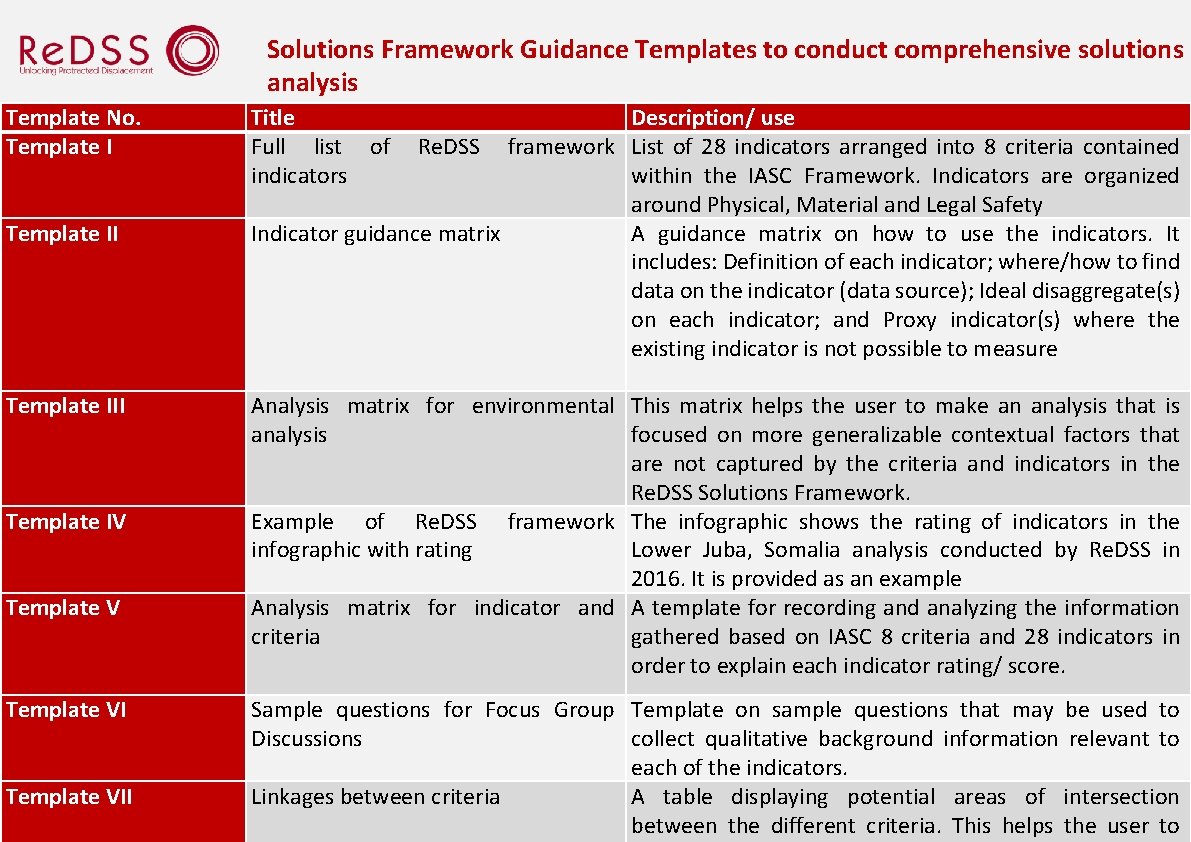 ReDSS
Unlocking Protracted Displacement

Solutions Framework Guidance Templates to conduct comprehensive solutions analysis

| Template No. | Title | Description/ use |
|---|---|---|
| Template I | Full list of ReDSS framework indicators | List of 28 indicators arranged into 8 criteria contained within the IASC Framework. Indicators are organized around Physical, Material and Legal Safety |
| Template II | Indicator guidance matrix | A guidance matrix on how to use the indicators. It includes: Definition of each indicator; where/how to find data on the indicator (data source); Ideal disaggregate(s) on each indicator; and Proxy indicator(s) where the existing indicator is not possible to measure |
| Template III | Analysis matrix for environmental analysis | This matrix helps the user to make an analysis that is focused on more generalizable contextual factors that are not captured by the criteria and indicators in the ReDSS Solutions Framework. |
| Template IV | Example of ReDSS framework infographic with rating | The infographic shows the rating of indicators in the Lower Juba, Somalia analysis conducted by ReDSS in 2016. It is provided as an example |
| Template V | Analysis matrix for indicator and criteria | A template for recording and analyzing the information gathered based on IASC 8 criteria and 28 indicators in order to explain each indicator rating/ score. |
| Template VI | Sample questions for Focus Group Discussions | Template on sample questions that may be used to collect qualitative background information relevant to each of the indicators. |
| Template VII | Linkages between criteria | A table displaying potential areas of intersection between the different criteria. This helps the user to |